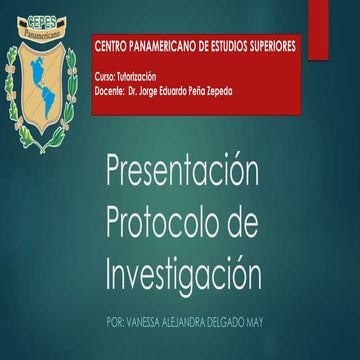 CEPES
Panamericano

CENTRO PANAMERICANO DE ESTUDIOS SUPERIORES

Curso: Tutorización
Docente: Dr. Jorge Eduardo Peña Zepeda

Presentación Protocolo de Investigación

POR: VANESSA ALEJANDRA DELGADO MAY